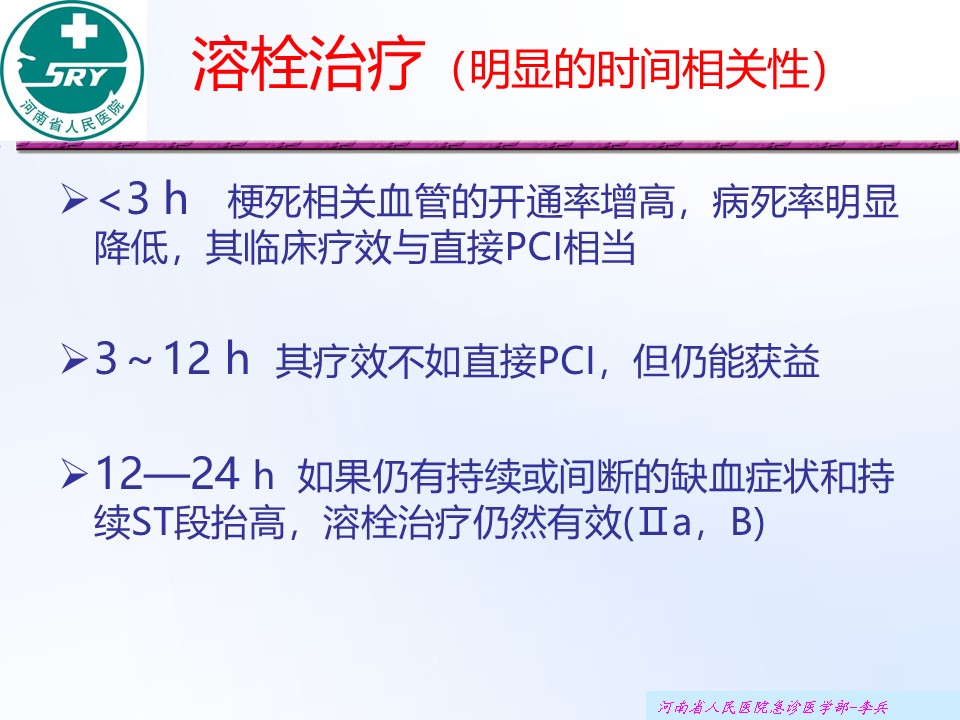 SRY
河南省人民医院

溶栓治疗（明显的时间相关性）

➢ <3 h 梗死相关血管的开通率增高，病死率明显降低，其临床疗效与直接PCI相当

➢ 3～12 h 其疗效不如直接PCI，但仍能获益

➢ 12—24 h 如果仍有持续或间断的缺血症状和持续ST段抬高，溶栓治疗仍然有效(Ⅱa，B)

河南省人民医院急诊医学部-李兵